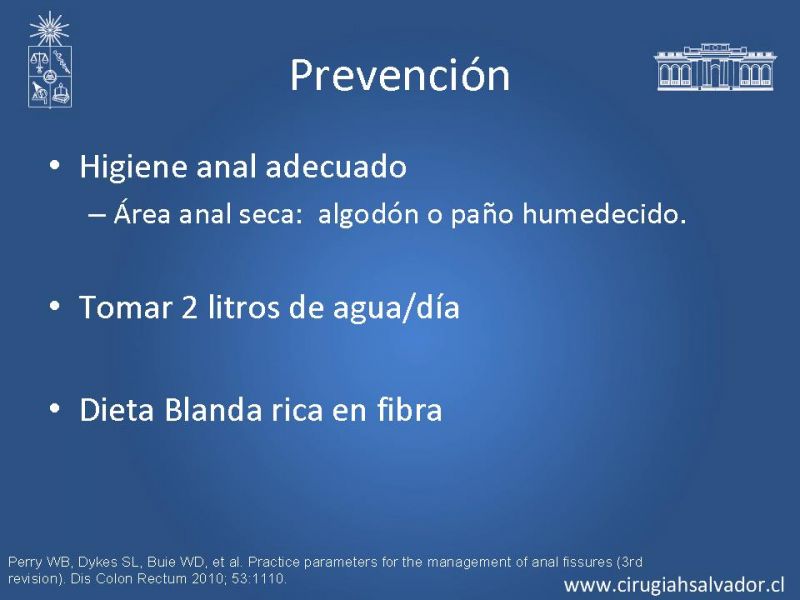 Prevención

• Higiene anal adecuado
– Área anal seca: algodón o paño humedecido.

• Tomar 2 litros de agua/día

• Dieta Blanda rica en fibra

Perry WB, Dykes SL, Buie WD, et al. Practice parameters for the management of anal fissures (3rd revision). Dis Colon Rectum 2010; 53:1110.

www.cirugiahsalvador.cl